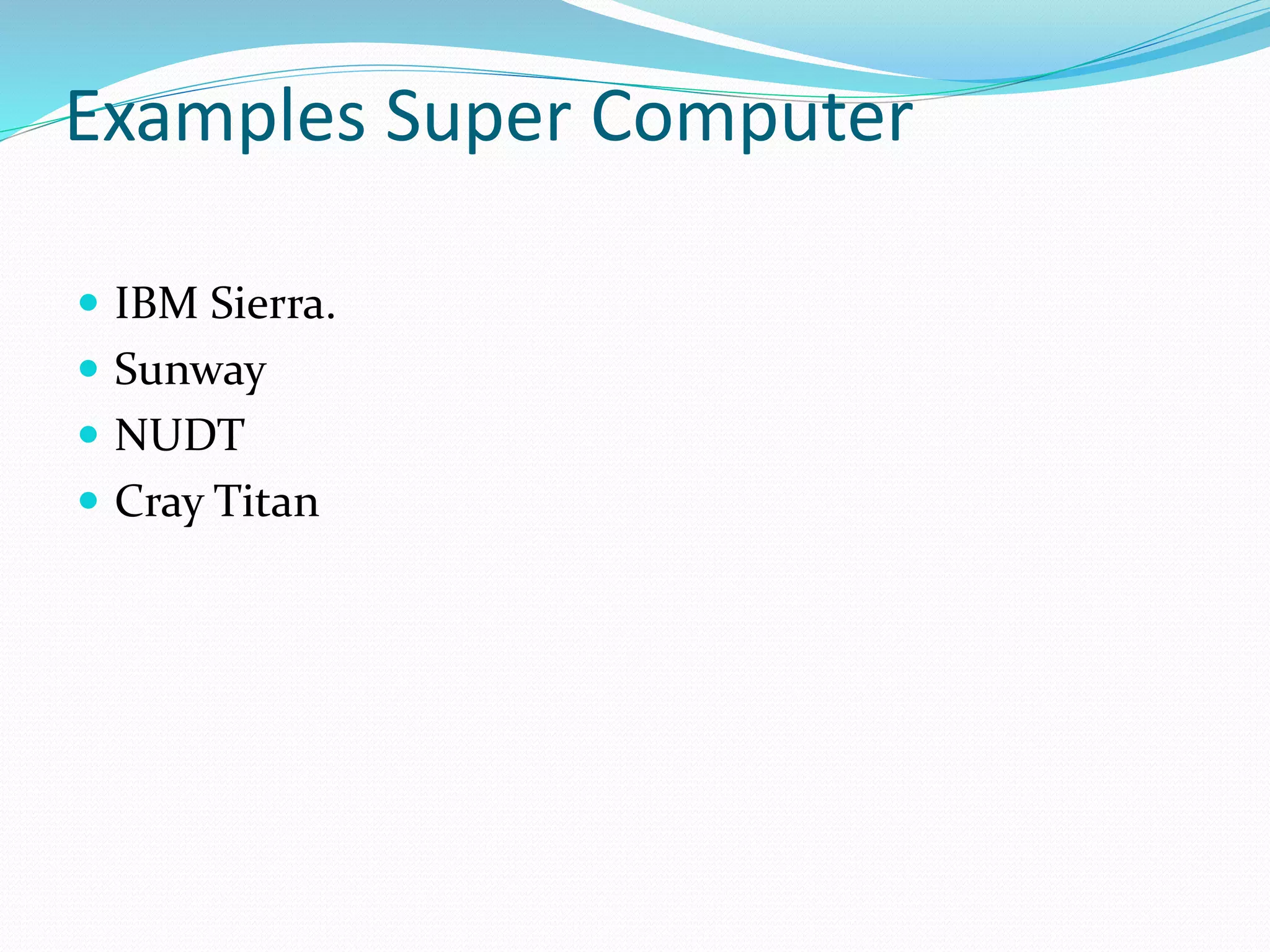 Examples Super Computer

- IBM Sierra.
- Sunway
- NUDT
- Cray Titan